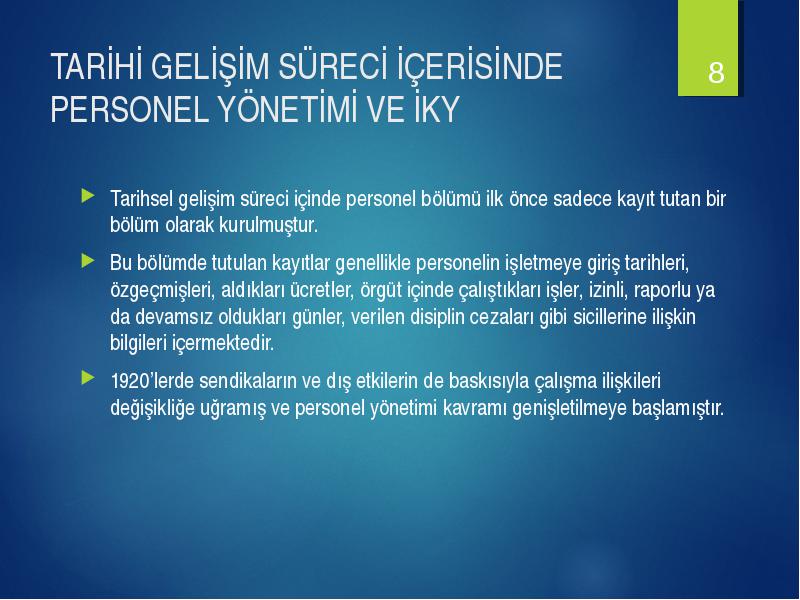 TARİHİ GELİŞİM SÜRECİ İÇERİSİNDE PERSONEL YÖNETİMİ VE İKY

8

Tarihsel gelişim süreci içinde personel bölümü ilk önce sadece kayıt tutan bir bölüm olarak kurulmuştur.

Bu bölümde tutulan kayıtlar genellikle personelin işletmeye giriş tarihleri, özgeçmişleri, aldıkları ücretler, örgüt içinde çalıştıkları işler, izinli, raporlu ya da devamsız oldukları günler, verilen disiplin cezaları gibi sicillerine ilişkin bilgileri içermektedir.

1920'lerde sendikaların ve dış etkilerin de baskısıyla çalışma ilişkileri değişikliğe uğramış ve personel yönetimi kavramı genişletilmeye başlamıştır.